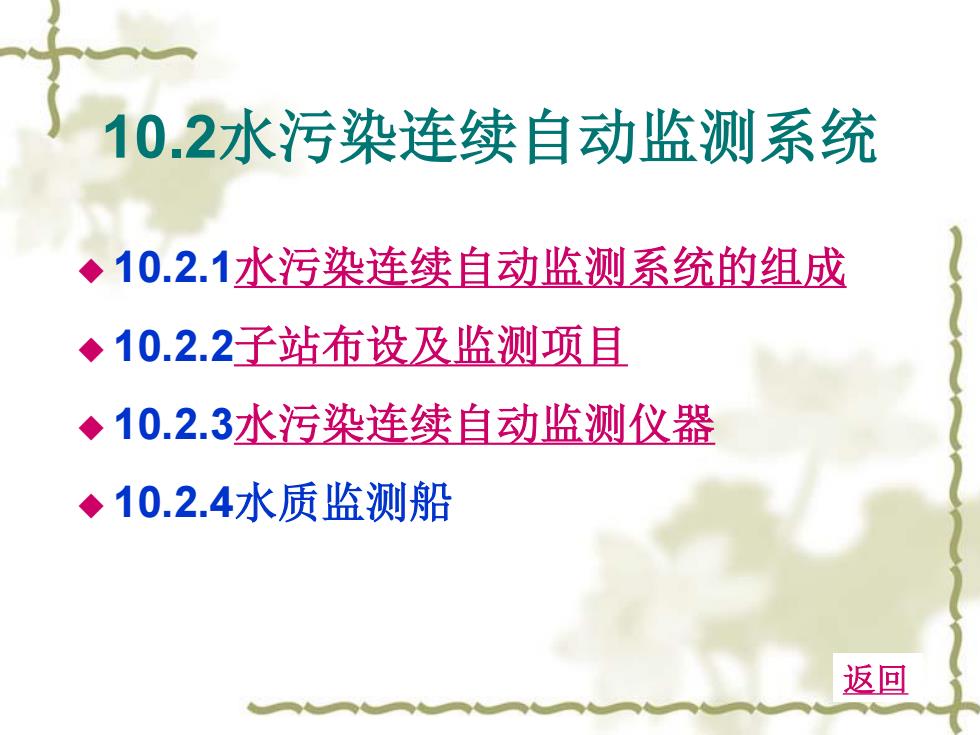 10.2水污染连续自动监测系统

◆ 10.2.1水污染连续自动监测系统的组成

◆ 10.2.2子站布设及监测项目

◆ 10.2.3水污染连续自动监测仪器

◆ 10.2.4水质监测船

返回